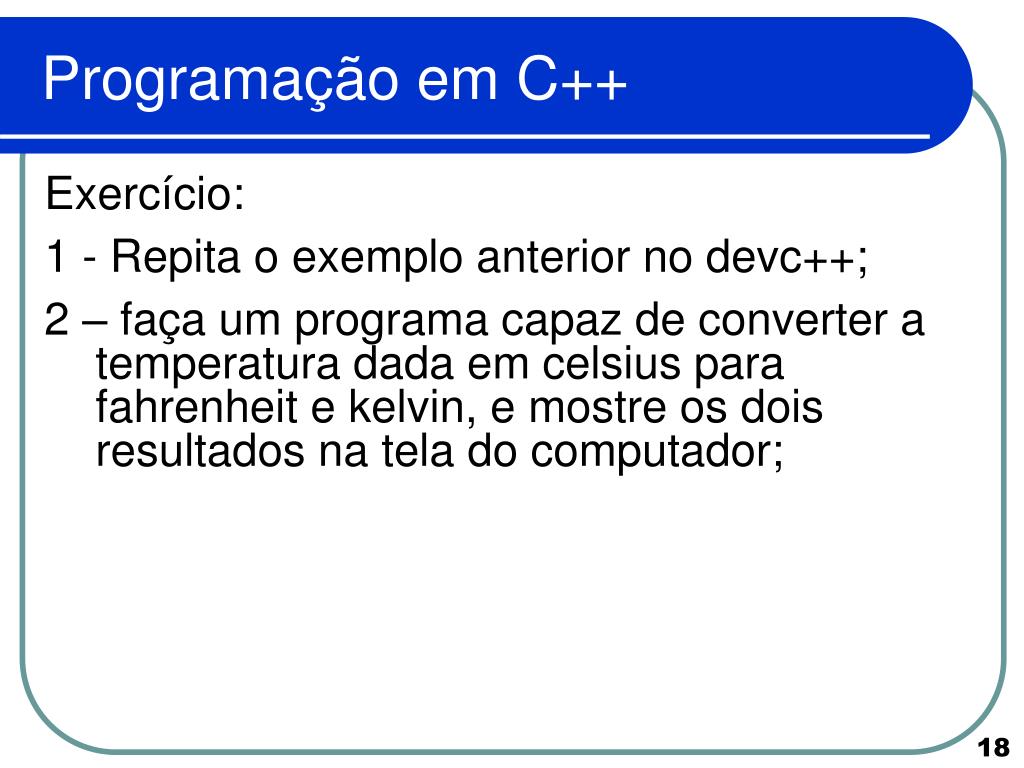 Programação em C++

Exercício:

1 - Repita o exemplo anterior no devc++;

2 – faça um programa capaz de converter a temperatura dada em celsius para fahrenheit e kelvin, e mostre os dois resultados na tela do computador;

18